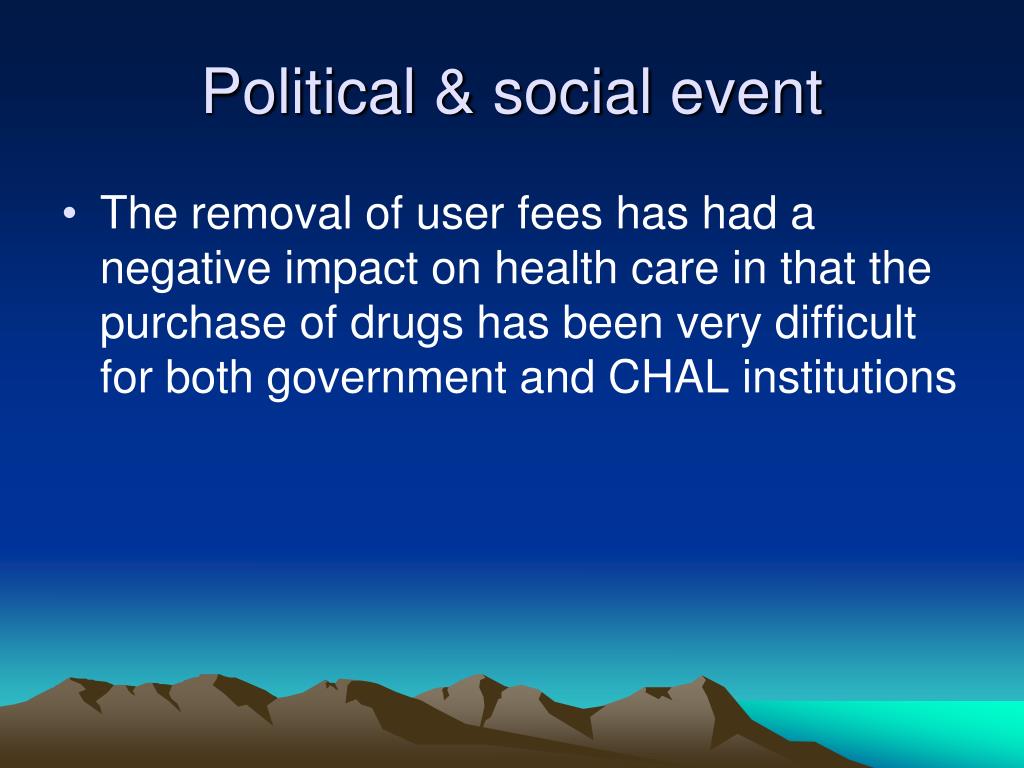 Political & social event

• The removal of user fees has had a negative impact on health care in that the purchase of drugs has been very difficult for both government and CHAL institutions